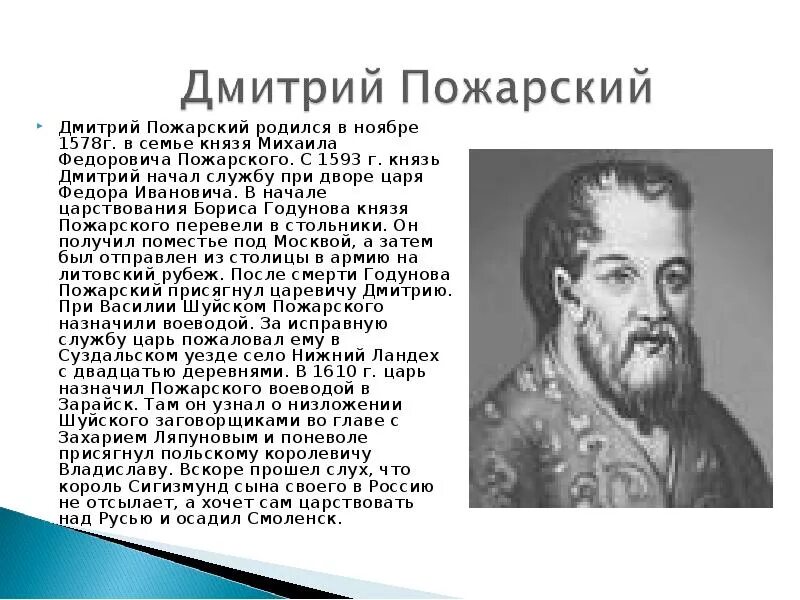 Дмитрий Пожарский

Дмитрий Пожарский родился в ноябре 1578г. в семье князя Михаила Федоровича Пожарского. С 1593 г. князь Дмитрий начал службу при дворе царя Федора Ивановича. В начале царствования Бориса Годунова князя Пожарского перевели в стольники. Он получил поместье под Москвой, а затем был отправлен из столицы в армию на литовский рубеж. После смерти Годунова Пожарский присягнул царевичу Дмитрию. При Василии Шуйском Пожарского назначили воеводой. За исправную службу царь пожаловал ему в Суздальском уезде село Нижний Ландех с двадцатью деревнями. В 1610 г. царь назначил Пожарского воеводой в Зарайск. Там он узнал о низложении Шуйского заговорщиками во главе с Захарием Ляпуновым и поневоле присягнул польскому королевичу Владиславу. Вскоре прошел слух, что король Сигизмунд сына своего в Россию не отсылает, а хочет сам царствовать над Русью и осадил Смоленск.